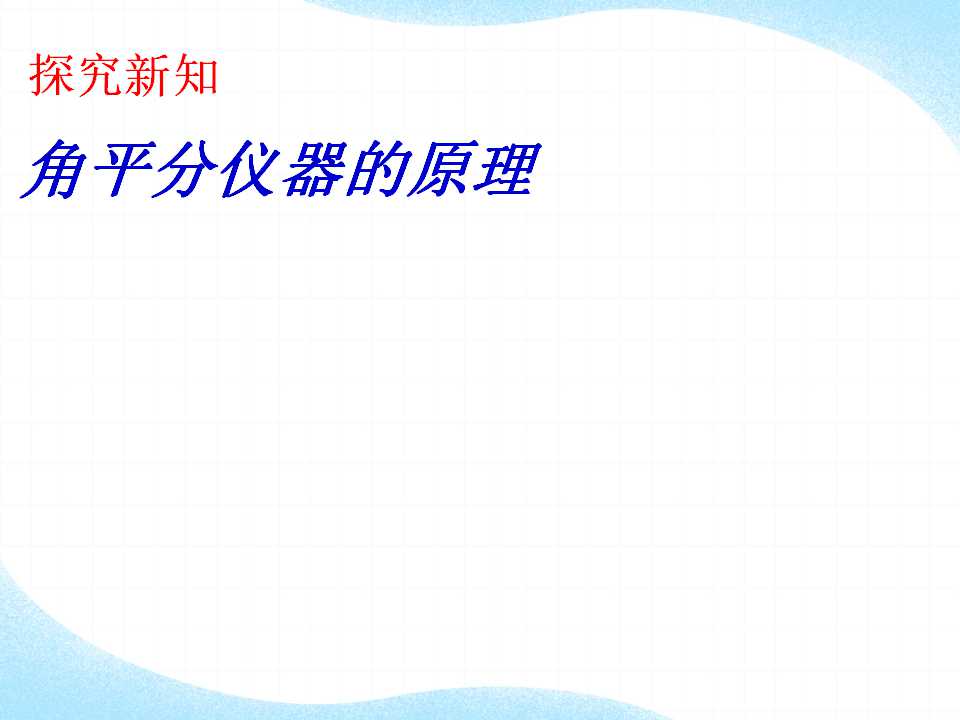 探究新知

角平分仪器的原理